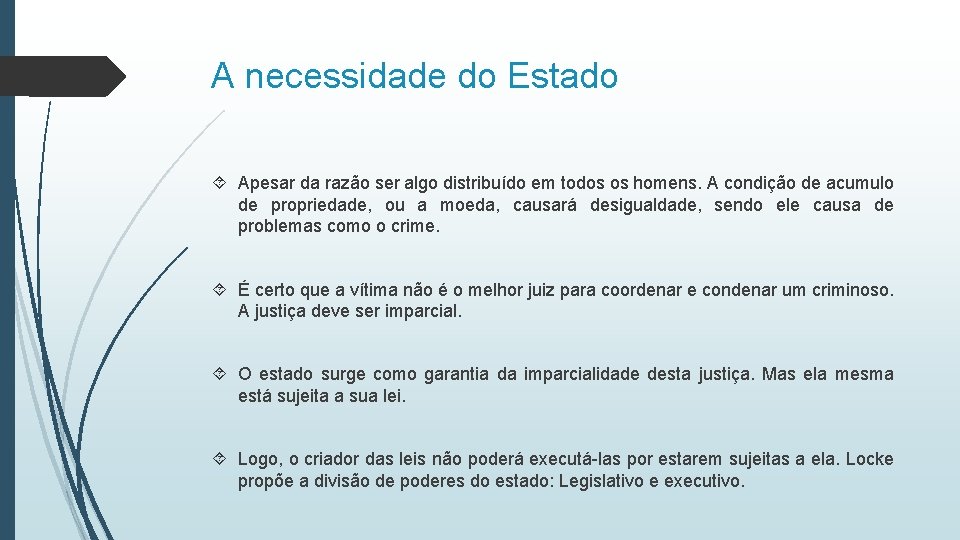 A necessidade do Estado

Apesar da razão ser algo distribuído em todos os homens. A condição de acumulo de propriedade, ou a moeda, causará desigualdade, sendo ele causa de problemas como o crime.

É certo que a vítima não é o melhor juiz para coordenar e condenar um criminoso. A justiça deve ser imparcial.

O estado surge como garantia da imparcialidade desta justiça. Mas ela mesma está sujeita a sua lei.

Logo, o criador das leis não poderá executá-las por estarem sujeitas a ela. Locke propõe a divisão de poderes do estado: Legislativo e executivo.